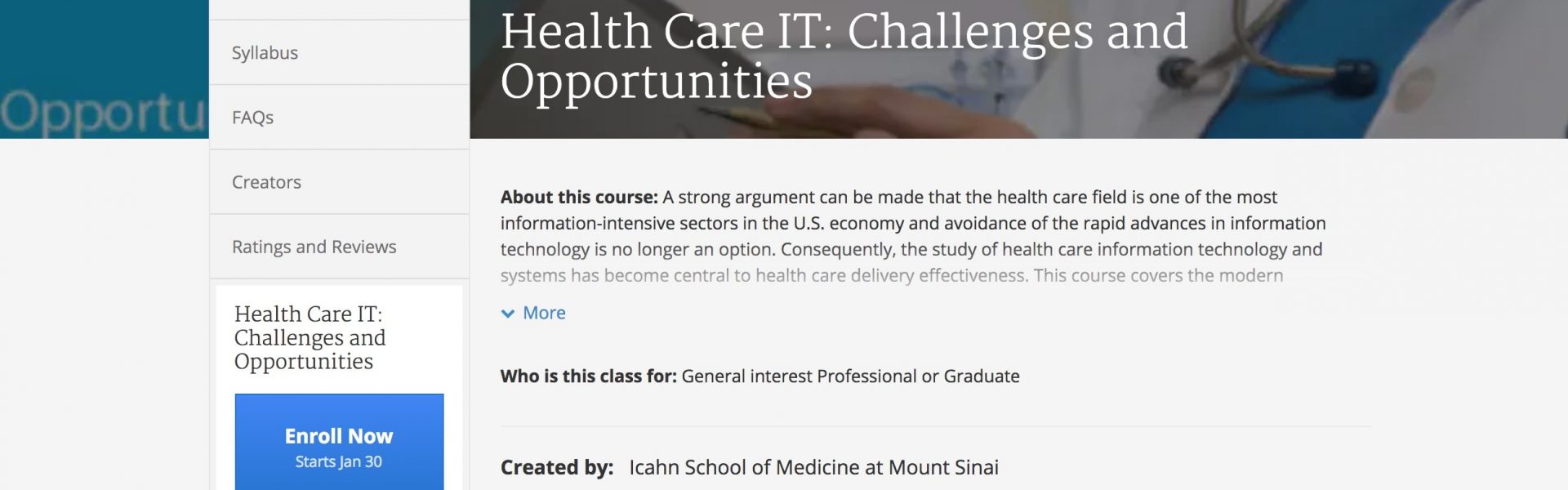 Opportu

Syllabus

FAQs

Creators

Ratings and Reviews

Health Care IT: Challenges and Opportunities

Enroll Now
Starts Jan 30

Health Care IT: Challenges and Opportunities

**About this course:** A strong argument can be made that the health care field is one of the most information-intensive sectors in the U.S. economy and avoidance of the rapid advances in information technology is no longer an option. Consequently, the study of health care information technology and systems has become central to health care delivery effectiveness. This course covers the modern

More

**Who is this class for:** General interest Professional or Graduate

**Created by:** Icahn School of Medicine at Mount Sinai